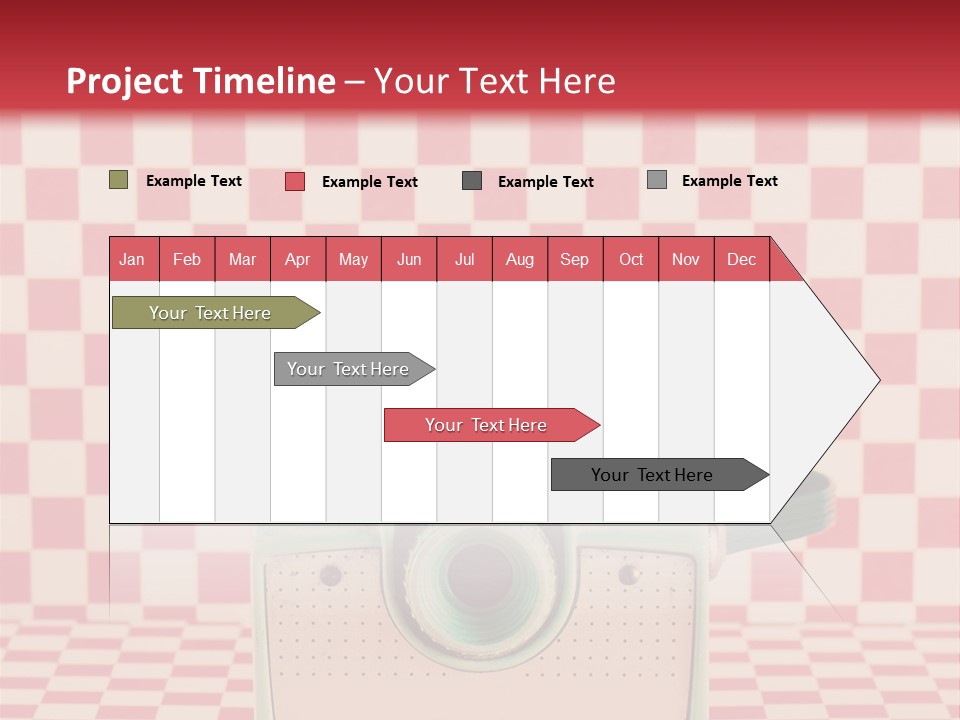 Project Timeline – Your Text Here

Example Text
Example Text
Example Text
Example Text

| Jan | Feb | Mar | Apr | May | Jun | Jul | Aug | Sep | Oct | Nov | Dec |
|---|---|---|---|---|---|---|---|---|---|---|---|

Your Text Here
Your Text Here
Your Text Here
Your Text Here